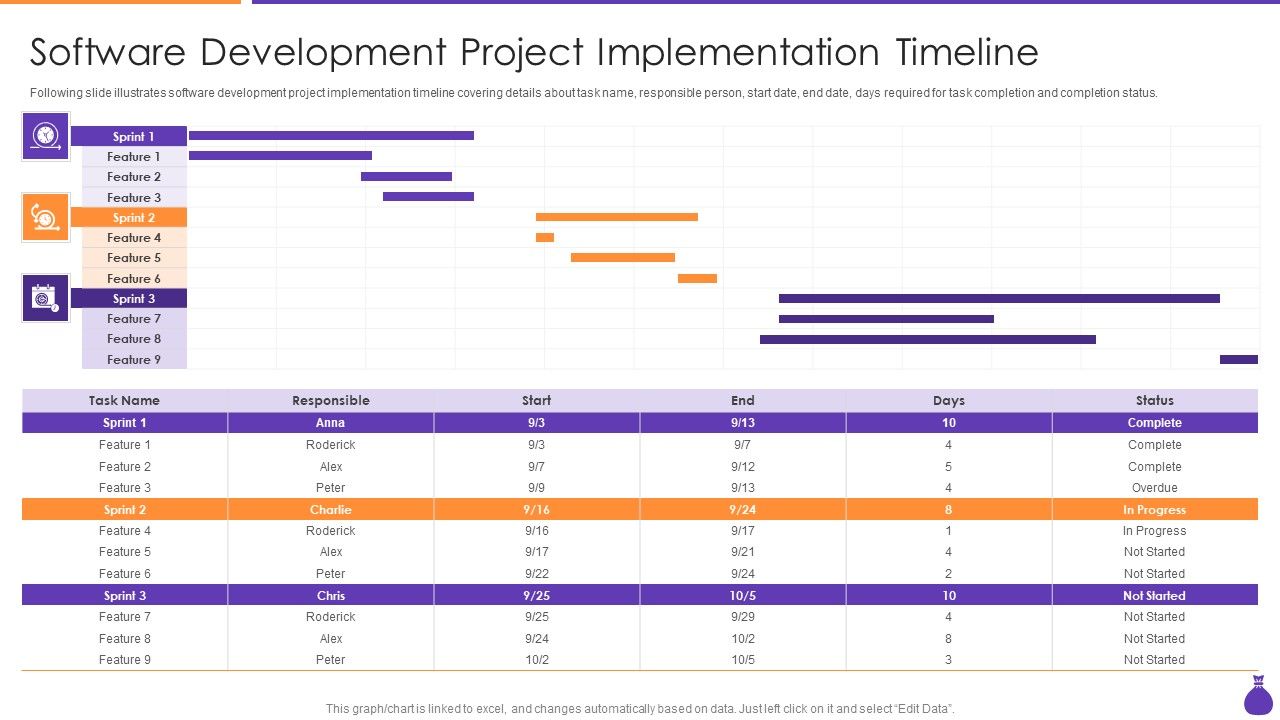 Software Development Project Implementation Timeline

Following slide illustrates software development project implementation timeline covering details about task name, responsible person, start date, end date, days required for task completion and completion status.

Sprint 1
Feature 1
Feature 2
Feature 3
Sprint 2
Feature 4
Feature 5
Feature 6
Sprint 3
Feature 7
Feature 8
Feature 9

| Task Name | Responsible | Start | End | Days | Status |
|---|---|---|---|---|---|
| Sprint 1 | Anna | 9/3 | 9/13 | 10 | Complete |
| Feature 1 | Roderick | 9/3 | 9/7 | 4 | Complete |
| Feature 2 | Alex | 9/7 | 9/12 | 5 | Complete |
| Feature 3 | Peter | 9/9 | 9/13 | 4 | Overdue |
| Sprint 2 | Charlie | 9/16 | 9/24 | 8 | In Progress |
| Feature 4 | Roderick | 9/16 | 9/17 | 1 | In Progress |
| Feature 5 | Alex | 9/17 | 9/21 | 4 | Not Started |
| Feature 6 | Peter | 9/22 | 9/24 | 2 | Not Started |
| Sprint 3 | Chris | 9/25 | 10/5 | 10 | Not Started |
| Feature 7 | Roderick | 9/25 | 9/29 | 4 | Not Started |
| Feature 8 | Alex | 9/24 | 10/2 | 8 | Not Started |
| Feature 9 | Peter | 10/2 | 10/5 | 3 | Not Started |

This graph/chart is linked to excel, and changes automatically based on data. Just left click on it and select "Edit Data".